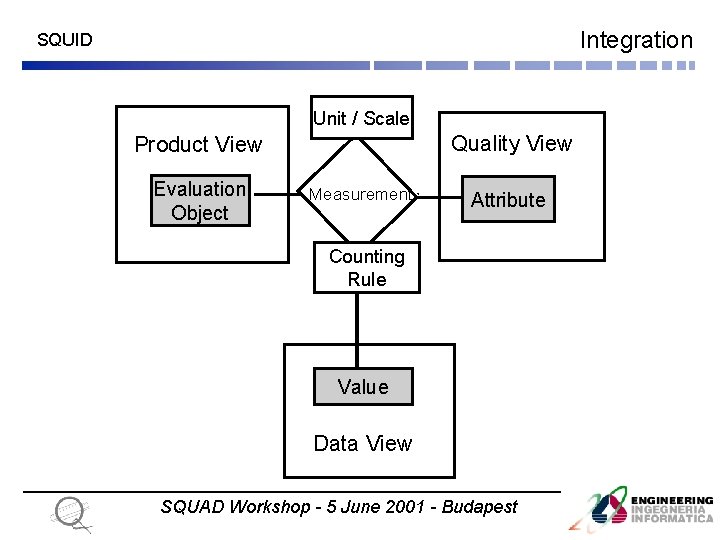 SQUID

Integration

Product View

Evaluation Object

Unit / Scale

Measurement

Counting Rule

Quality View

Attribute

Value

Data View

SQUAD Workshop - 5 June 2001 - Budapest

ENGINEERING
INGEGNERIA
INFORMATICA